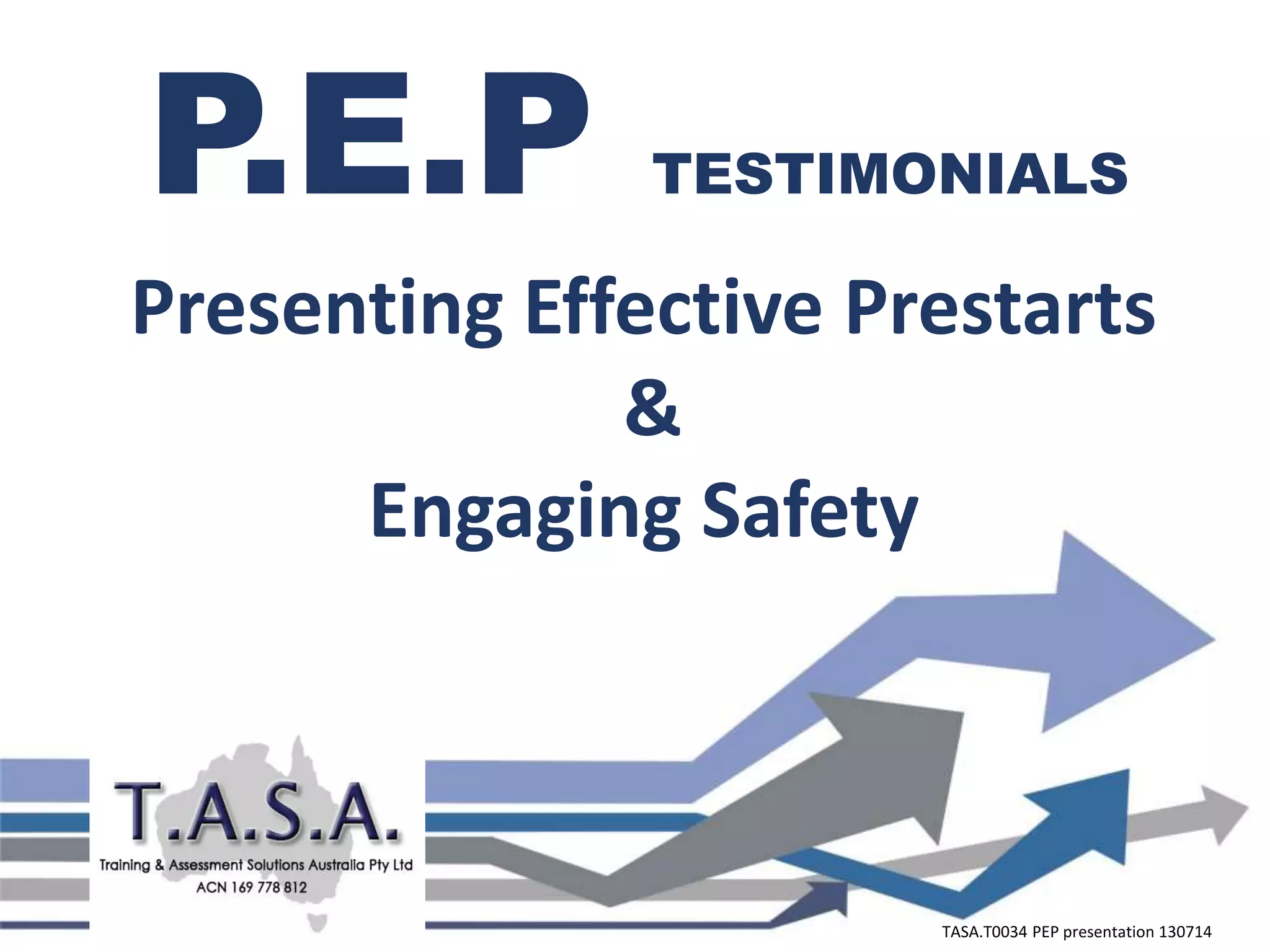 P.E.P TESTIMONIALS

Presenting Effective Prestarts
&
Engaging Safety

T.A.S.A.
Training & Assessment Solutions Australia Pty Ltd
ACN 169 778 812

TASA.T0034 PEP presentation 130714